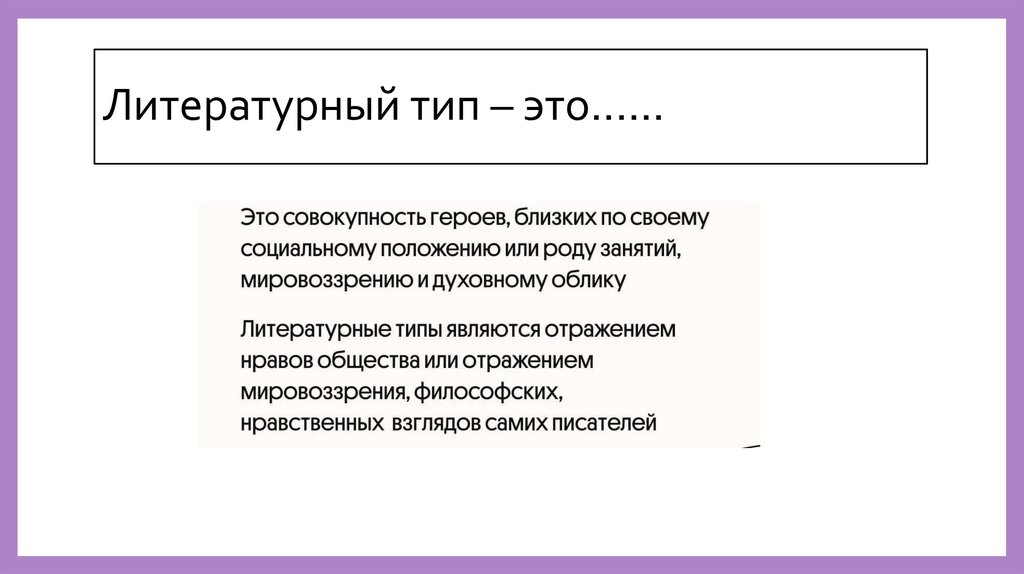 Литературный тип – это……

Это совокупность героев, близких по своему социальному положению или роду занятий, мировоззрению и духовному облику

Литературные типы являются отражением нравов общества или отражением мировоззрения, философских, нравственных взглядов самих писателей